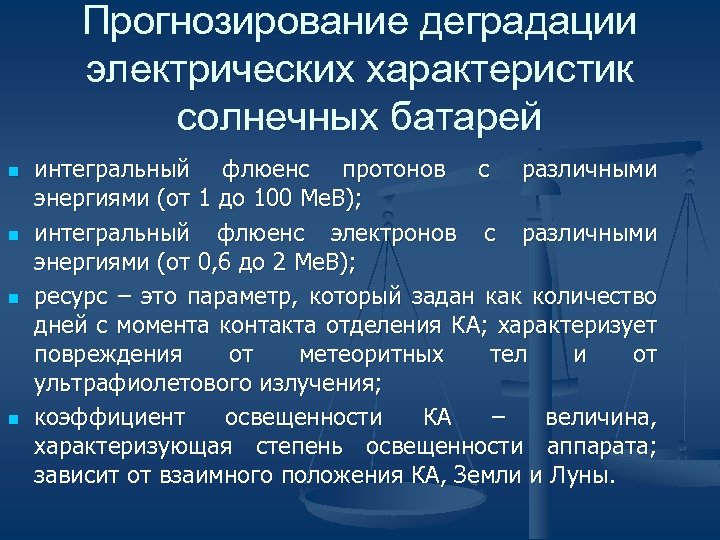 Прогнозирование деградации электрических характеристик солнечных батарей

- интегральный флюенс протонов с различными энергиями (от 1 до 100 МеВ);
- интегральный флюенс электронов с различными энергиями (от 0,6 до 2 МеВ);
- ресурс – это параметр, который задан как количество дней с момента контакта отделения КА; характеризует повреждения от метеоритных тел и от ультрафиолетового излучения;
- коэффициент освещенности КА – величина, характеризующая степень освещенности аппарата; зависит от взаимного положения КА, Земли и Луны.